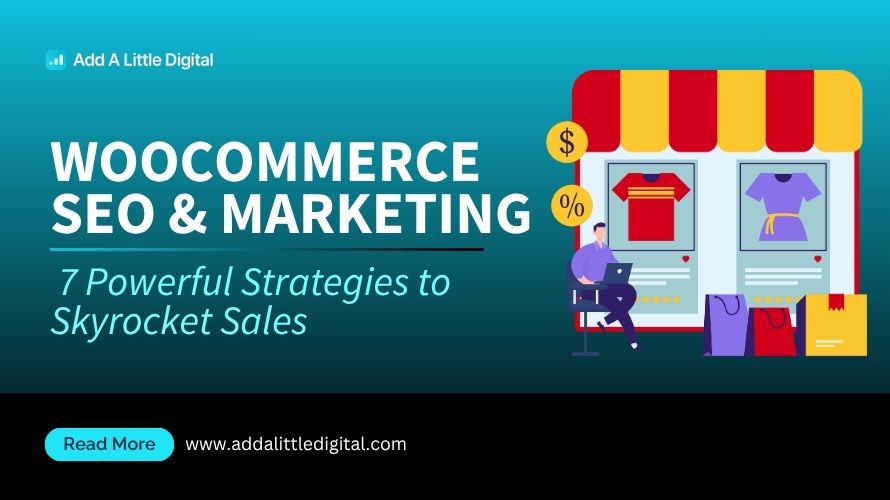 Add A Little Digital

WOOCOMMERCE SEO & MARKETING

7 Powerful Strategies to Skyrocket Sales

$

%

Read More

www.addalittledigital.com